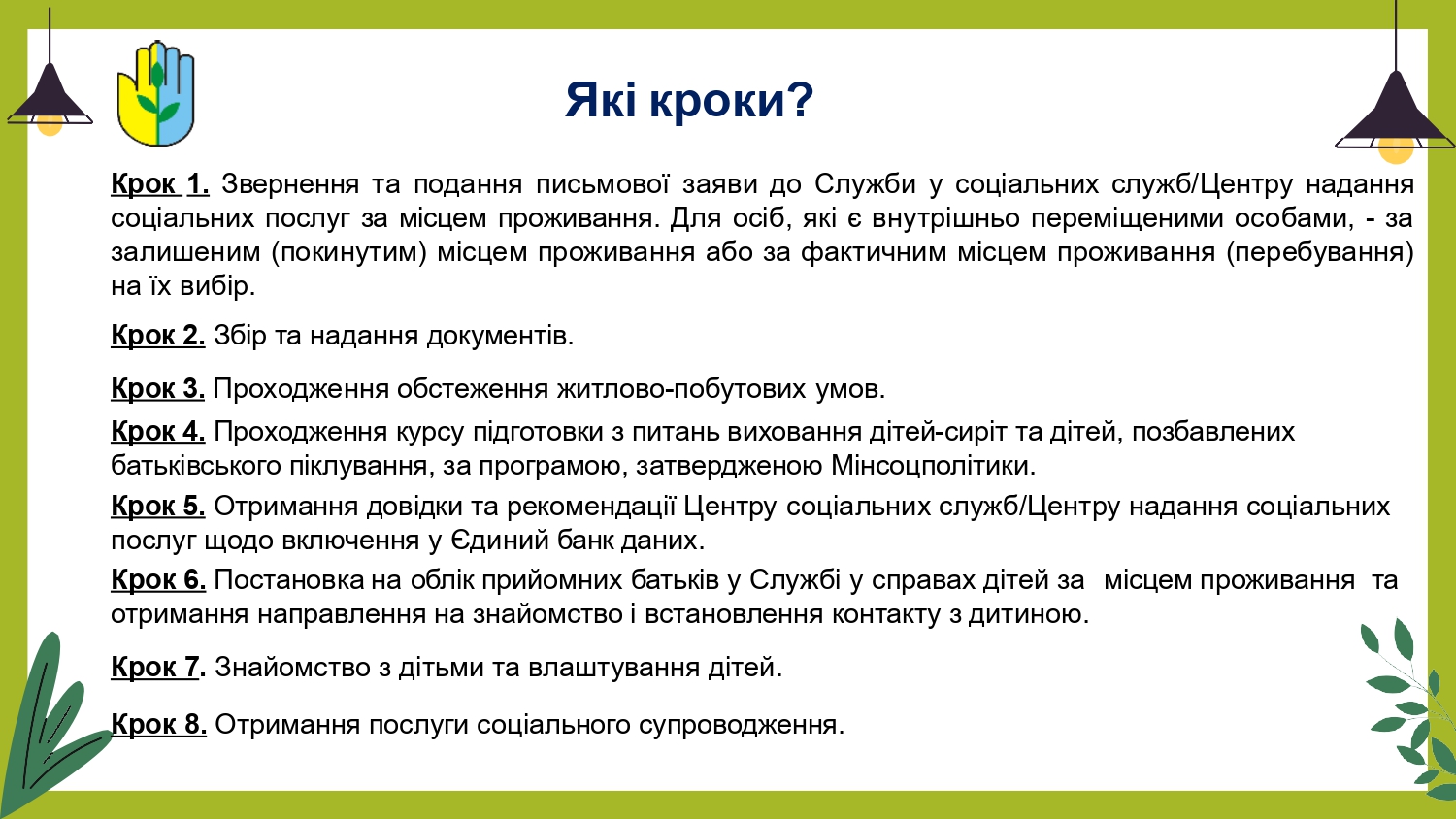 Які кроки?

Крок 1. Звернення та подання письмової заяви до Служби у соціальних служб/Центру надання соціальних послуг за місцем проживання. Для осіб, які є внутрішньо переміщеними особами, - за залишеним (покинутим) місцем проживання або за фактичним місцем проживання (перебування) на їх вибір.

Крок 2. Збір та надання документів.

Крок 3. Проходження обстеження житлово-побутових умов.

Крок 4. Проходження курсу підготовки з питань виховання дітей-сиріт та дітей, позбавлених батьківського піклування, за програмою, затвердженою Мінсоцполітики.

Крок 5. Отримання довідки та рекомендації Центру соціальних служб/Центру надання соціальних послуг щодо включення у Єдиний банк даних.

Крок 6. Постановка на облік прийомних батьків у Службі у справах дітей за місцем проживання та отримання направлення на знайомство і встановлення контакту з дитиною.

Крок 7. Знайомство з дітьми та влаштування дітей.

Крок 8. Отримання послуги соціального супроводження.